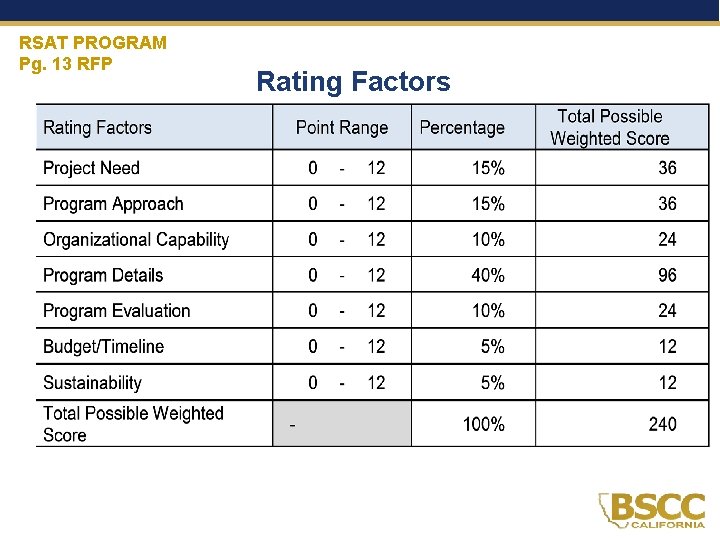 RSAT PROGRAM
Pg. 13 RFP

Rating Factors

| Rating Factors | Point Range | Percentage | Total Possible Weighted Score |
|---|---|---|---|
| Project Need | 0 - 12 | 15% | 36 |
| Program Approach | 0 - 12 | 15% | 36 |
| Organizational Capability | 0 - 12 | 10% | 24 |
| Program Details | 0 - 12 | 40% | 96 |
| Program Evaluation | 0 - 12 | 10% | 24 |
| Budget/Timeline | 0 - 12 | 5% | 12 |
| Sustainability | 0 - 12 | 5% | 12 |
| Total Possible Weighted Score | - | 100% | 240 |

BSCC
CALIFORNIA